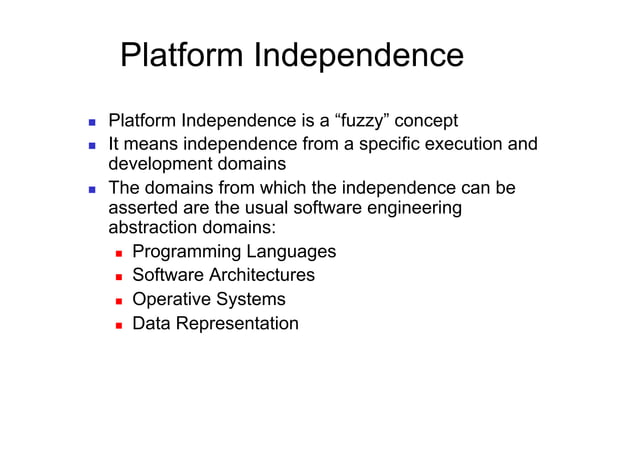 Platform Independence

- Platform Independence is a “fuzzy” concept
- It means independence from a specific execution and development domains
- The domains from which the independence can be asserted are the usual software engineering abstraction domains:
  - Programming Languages
  - Software Architectures
  - Operative Systems
  - Data Representation